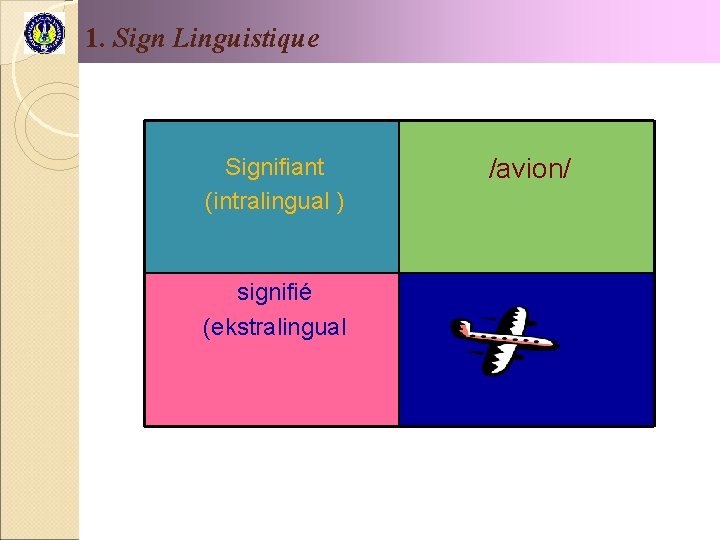 1. Sign Linguistique

| Signifiant (intralingual ) | /avion/ |
|---|---|
| signifié (ekstralingual | |